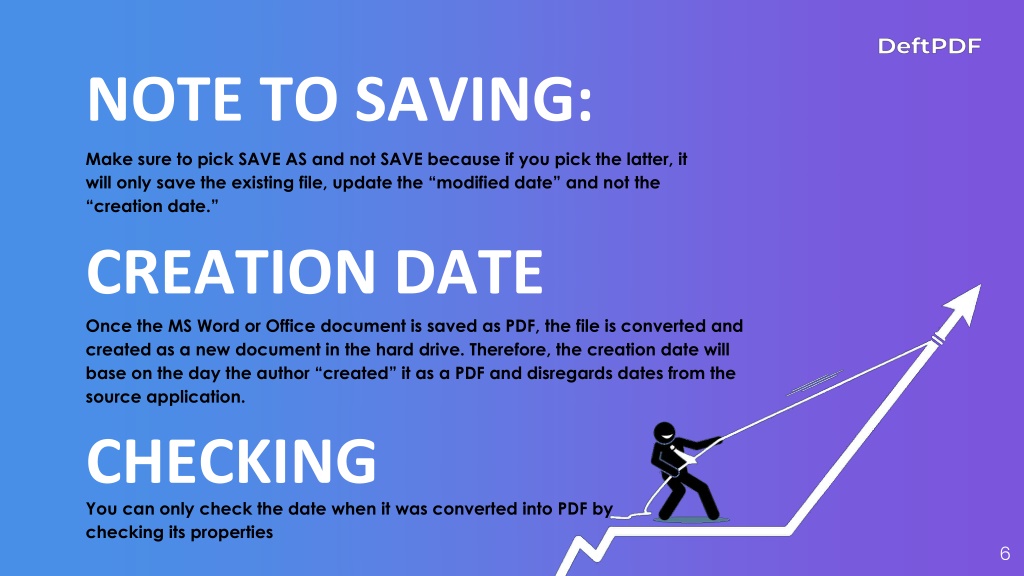 DeftPDF

NOTE TO SAVING:

Make sure to pick SAVE AS and not SAVE because if you pick the latter, it will only save the existing file, update the “modified date” and not the “creation date.”

CREATION DATE

Once the MS Word or Office document is saved as PDF, the file is converted and created as a new document in the hard drive. Therefore, the creation date will base on the day the author “created” it as a PDF and disregards dates from the source application.

CHECKING

You can only check the date when it was converted into PDF by checking its properties

6